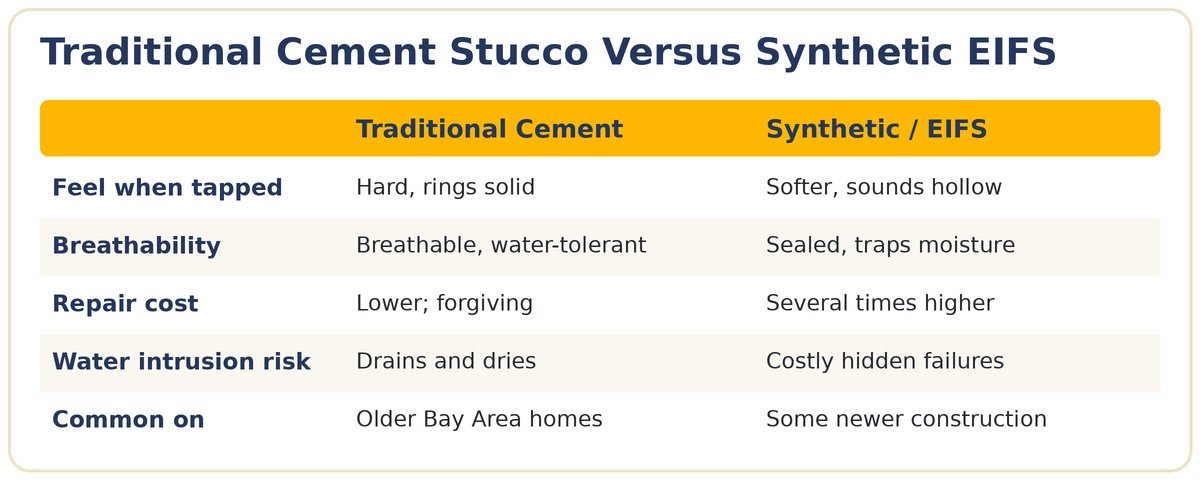 Traditional Cement Stucco Versus Synthetic EIFS

| | Traditional Cement | Synthetic / EIFS |
|---|---|---|
| Feel when tapped | Hard, rings solid | Softer, sounds hollow |
| Breathability | Breathable, water-tolerant | Sealed, traps moisture |
| Repair cost | Lower; forgiving | Several times higher |
| Water intrusion risk | Drains and dries | Costly hidden failures |
| Common on | Older Bay Area homes | Some newer construction |